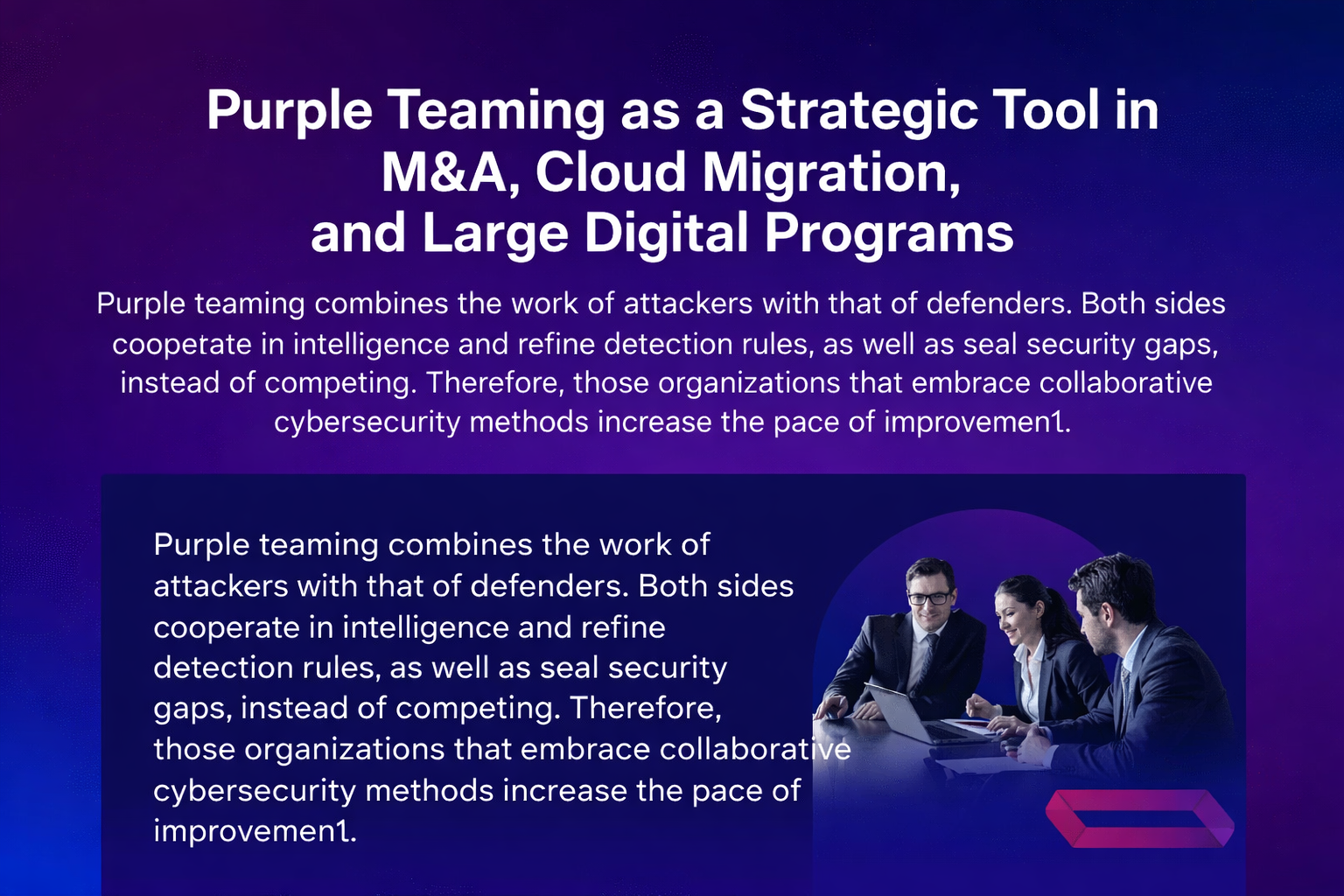 Purple Teaming as a Strategic Tool in M&A, Cloud Migration, and Large Digital Programs

Purple teaming combines the work of attackers with that of defenders. Both sides coopetate in intelligence and refine detection rules, as well as seal security gaps, instead of competing. Therefore, those organizations that embrace collaborative cybersecurity methods increase the pace of improvemen1.

Purple teaming combines the work of attackers with that of defenders. Both sides cooperate in intelligence and refine detection rules, as well as seal security gaps, instead of competing. Therefore, those organizations that embrace collaborative cybersecurity methods increase the pace of improvemen1.